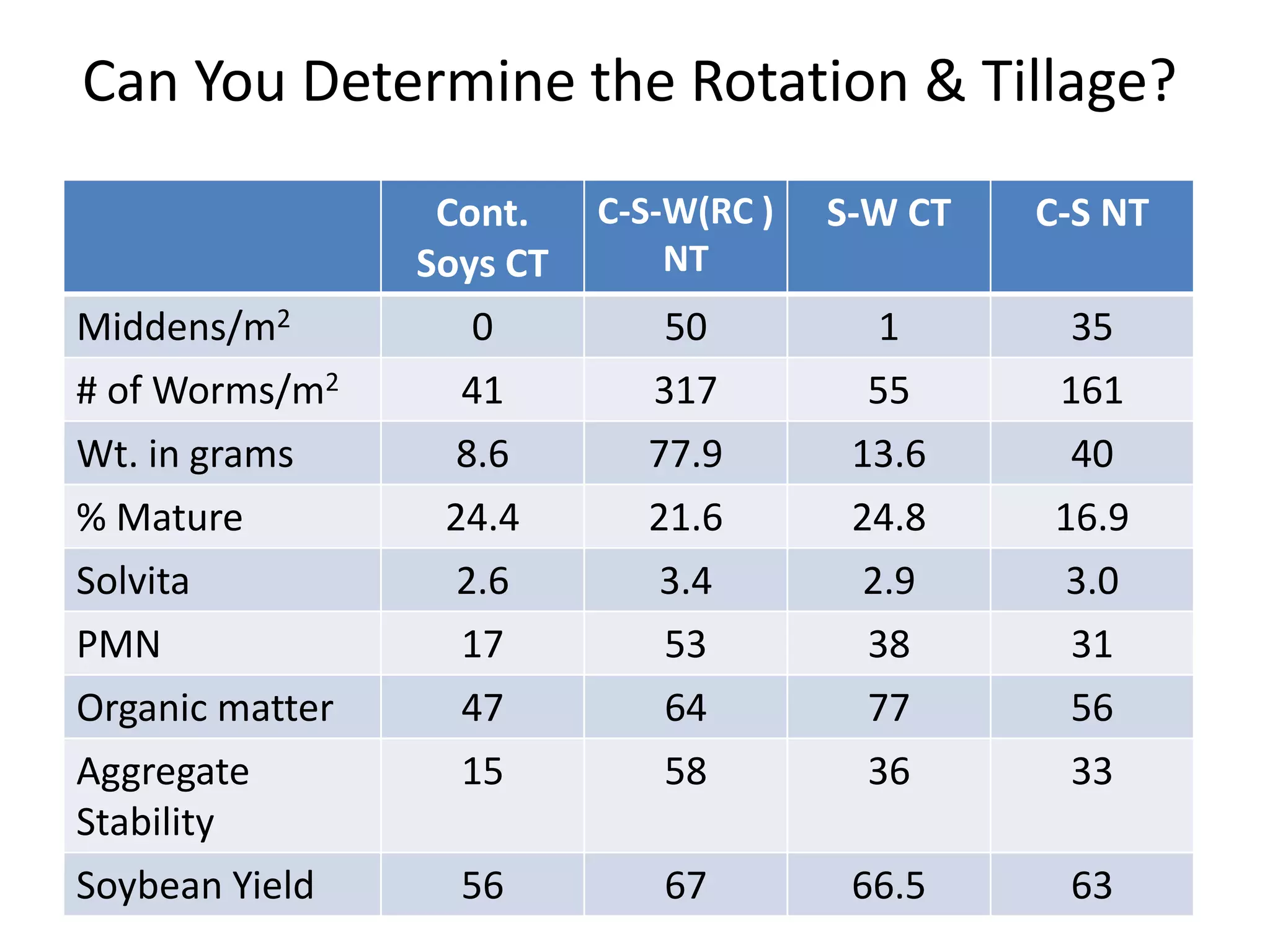 Can You Determine the Rotation & Tillage?

| | Cont. Soys CT | C-S-W(RC ) NT | S-W CT | C-S NT |
|---|---|---|---|---|
| Middens/m$^2$ | 0 | 50 | 1 | 35 |
| # of Worms/m$^2$ | 41 | 317 | 55 | 161 |
| Wt. in grams | 8.6 | 77.9 | 13.6 | 40 |
| % Mature | 24.4 | 21.6 | 24.8 | 16.9 |
| Solvita | 2.6 | 3.4 | 2.9 | 3.0 |
| PMN | 17 | 53 | 38 | 31 |
| Organic matter | 47 | 64 | 77 | 56 |
| Aggregate Stability | 15 | 58 | 36 | 33 |
| Soybean Yield | 56 | 67 | 66.5 | 63 |